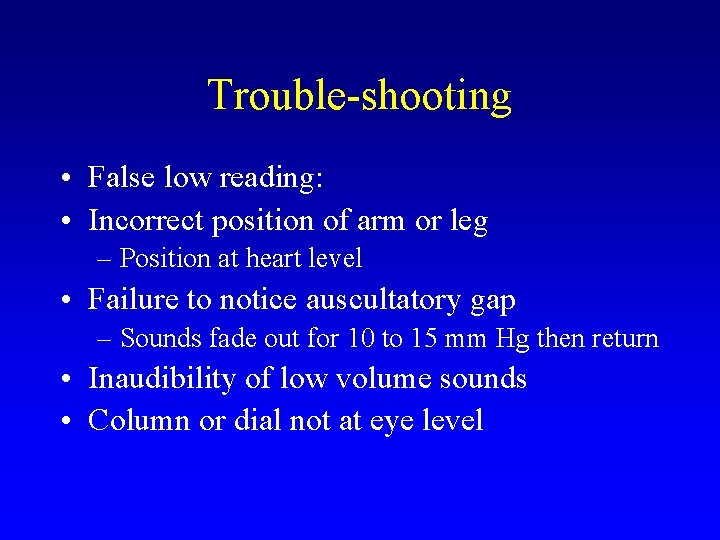 Trouble-shooting

• False low reading:
• Incorrect position of arm or leg
– Position at heart level
• Failure to notice auscultatory gap
– Sounds fade out for 10 to 15 mm Hg then return
• Inaudibility of low volume sounds
• Column or dial not at eye level